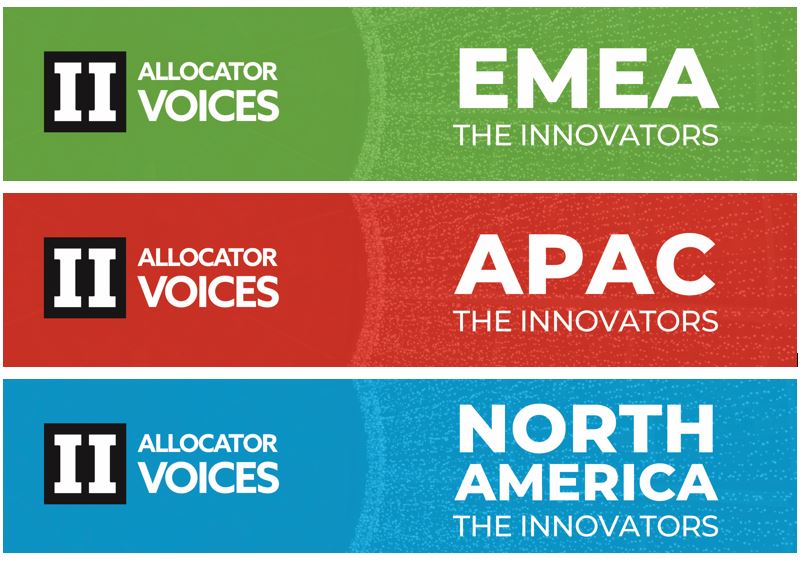 II ALLOCATOR VOICES

EMEA
THE INNOVATORS

II ALLOCATOR VOICES

APAC
THE INNOVATORS

II ALLOCATOR VOICES

NORTH AMERICA
THE INNOVATORS